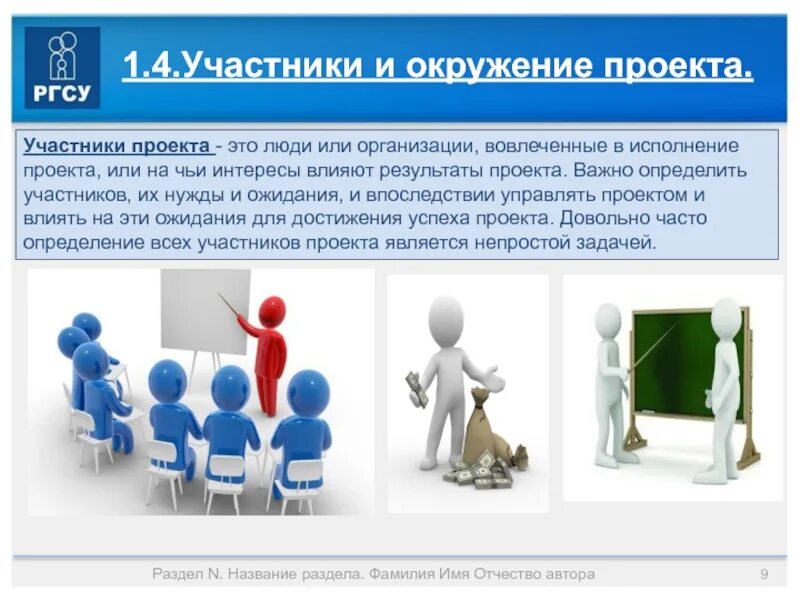 РГСУ

1.4.Участники и окружение проекта.

Участники проекта - это люди или организации, вовлеченные в исполнение проекта, или на чьи интересы влияют результаты проекта. Важно определить участников, их нужды и ожидания, и впоследствии управлять проектом и влиять на эти ожидания для достижения успеха проекта. Довольно часто определение всех участников проекта является непростой задачей.

Раздел N. Название раздела. Фамилия Имя Отчество автора 9